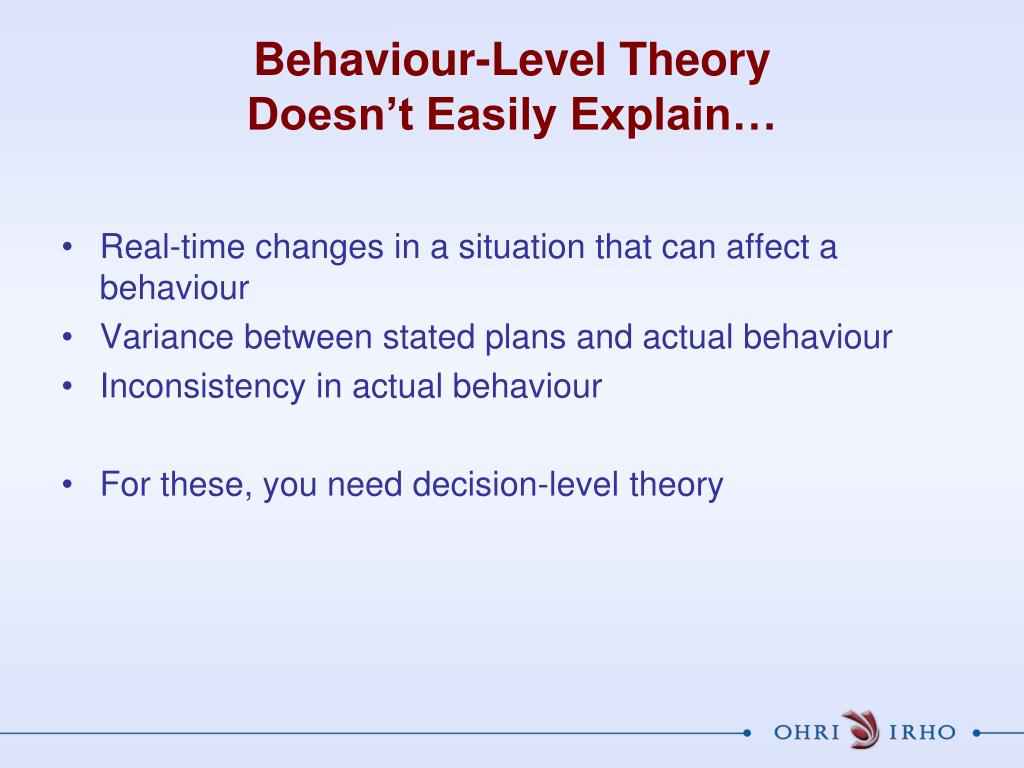 Behaviour-Level Theory
Doesn't Easily Explain…

• Real-time changes in a situation that can affect a behaviour
• Variance between stated plans and actual behaviour
• Inconsistency in actual behaviour

• For these, you need decision-level theory

OHRI IRHO